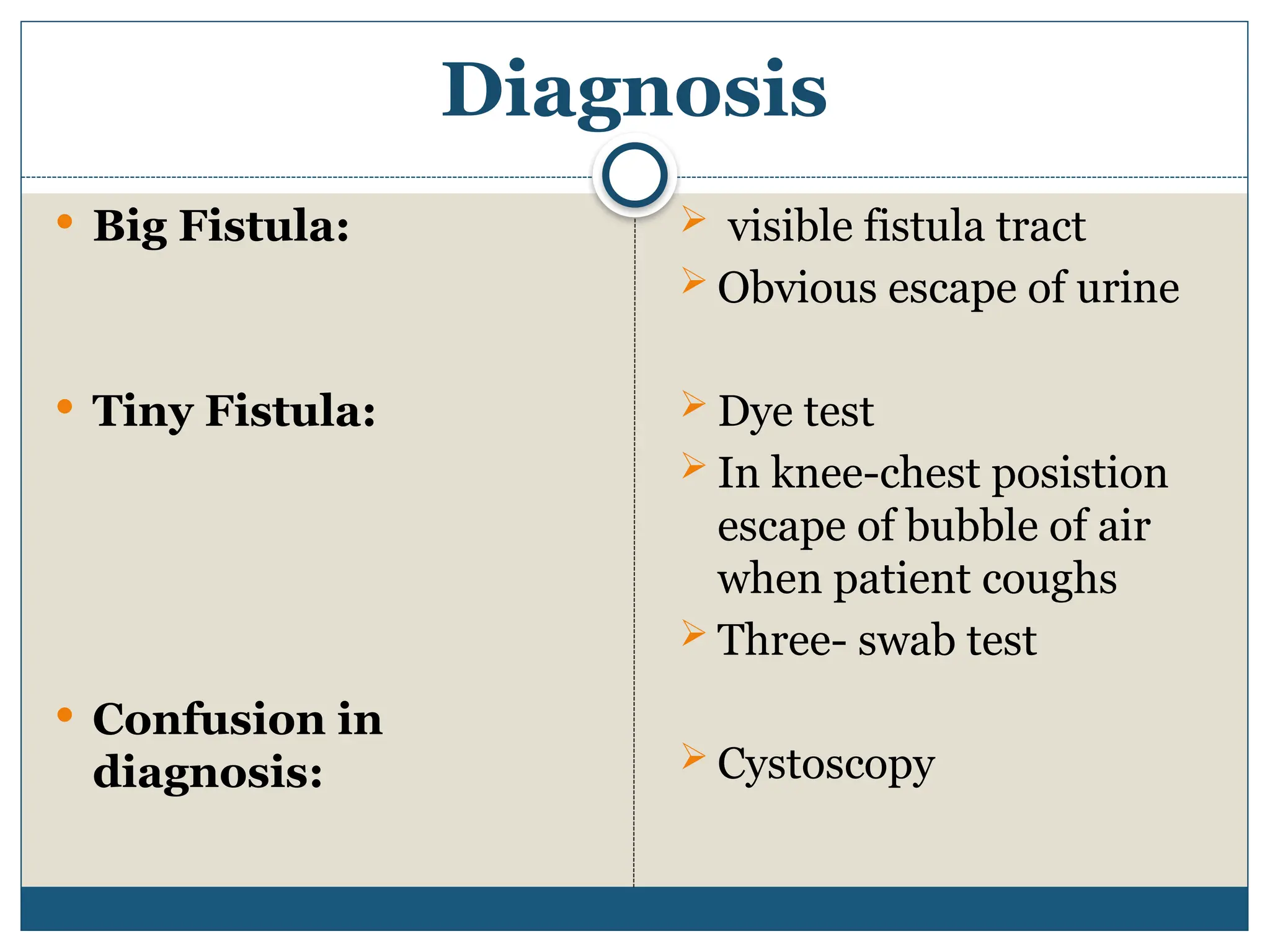 Diagnosis

• Big Fistula:

• Tiny Fistula:

• Confusion in diagnosis:

➢ visible fistula tract
➢ Obvious escape of urine

➢ Dye test
➢ In knee-chest posistion escape of bubble of air when patient coughs
➢ Three- swab test

➢ Cystoscopy